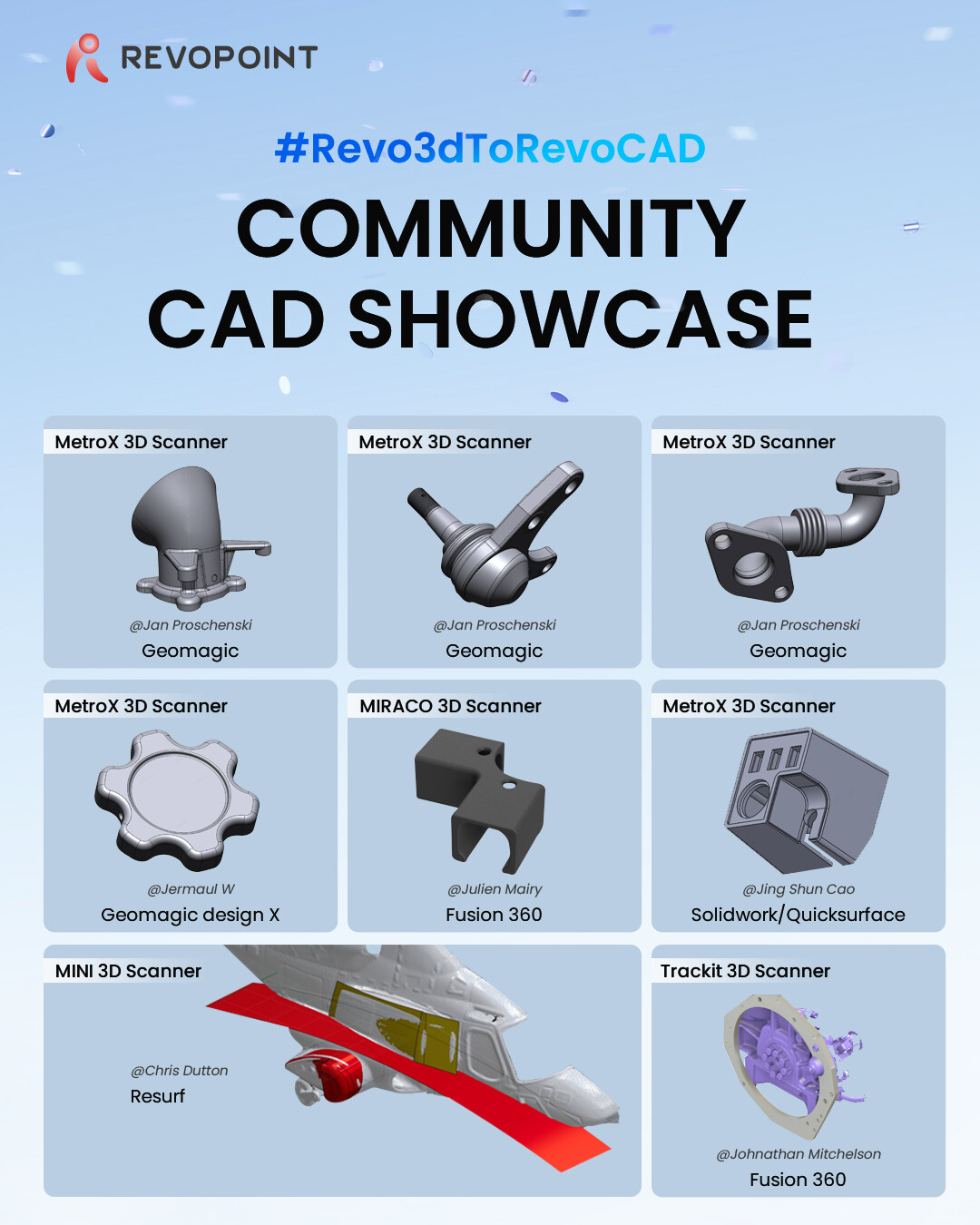 REVOPOINT

#Revo3dToRevoCAD

COMMUNITY CAD SHOWCASE

MetroX 3D Scanner
@Jan Proschenski
Geomagic

MetroX 3D Scanner
@Jan Proschenski
Geomagic

MetroX 3D Scanner
@Jan Proschenski
Geomagic

MetroX 3D Scanner
@Jermaul W
Geomagic design X

MIRACO 3D Scanner
@Julien Mairy
Fusion 360

MetroX 3D Scanner
@Jing Shun Cao
Solidwork/Quicksurface

MINI 3D Scanner
@Chris Dutton
Resurf

Trackit 3D Scanner
@Johnathan Mitchelson
Fusion 360